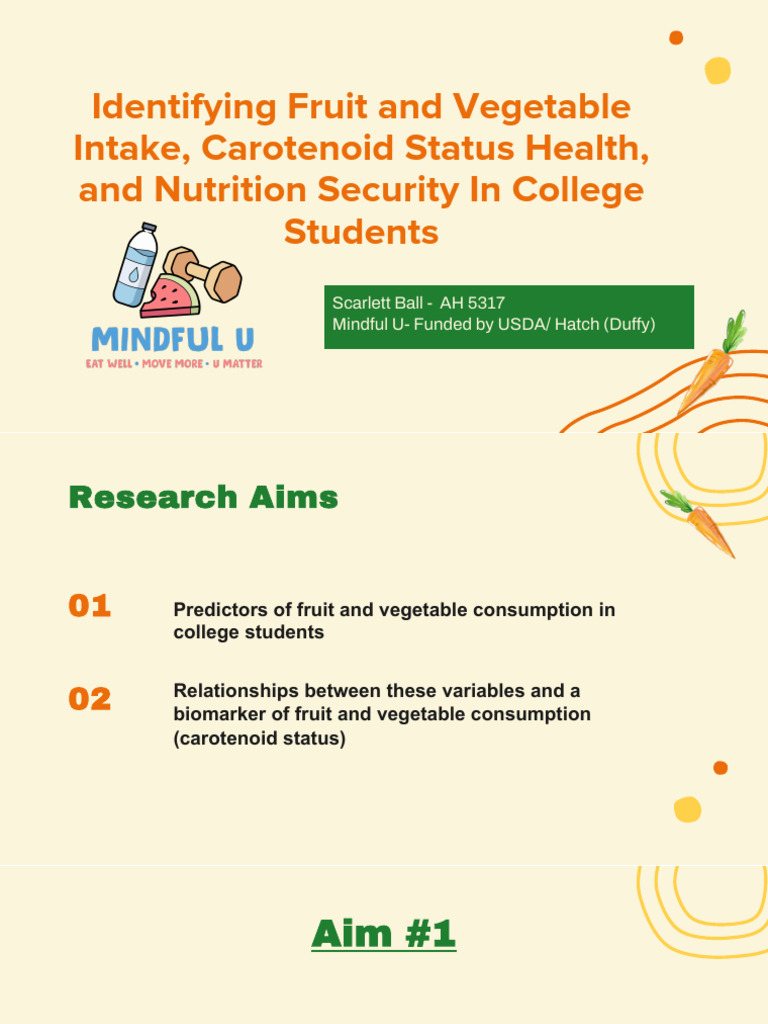 Identifying Fruit and Vegetable Intake, Carotenoid Status Health, and Nutrition Security In College Students

MINDFUL U
EAT WELL • MOVE MORE • U MATTER

Scarlett Ball - AH 5317
Mindful U- Funded by USDA/ Hatch (Duffy)

Research Aims

01
Predictors of fruit and vegetable consumption in college students

02
Relationships between these variables and a biomarker of fruit and vegetable consumption (carotenoid status)

Aim #1